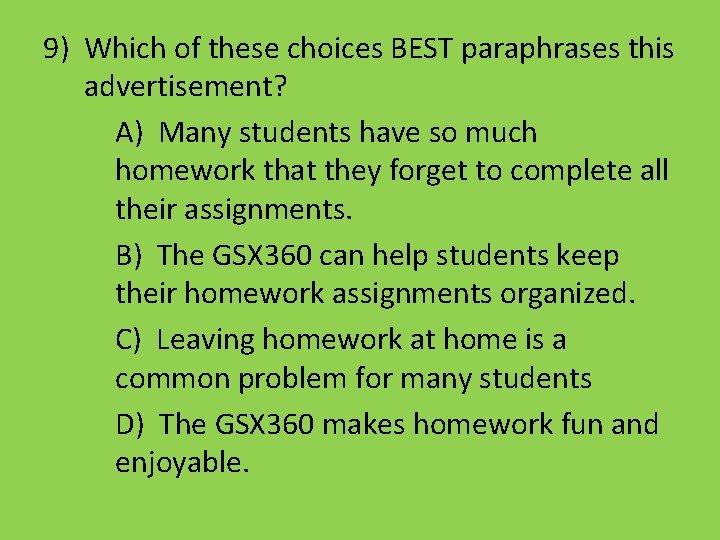 9) Which of these choices BEST paraphrases this advertisement?

A) Many students have so much homework that they forget to complete all their assignments.

B) The GSX360 can help students keep their homework assignments organized.

C) Leaving homework at home is a common problem for many students

D) The GSX360 makes homework fun and enjoyable.